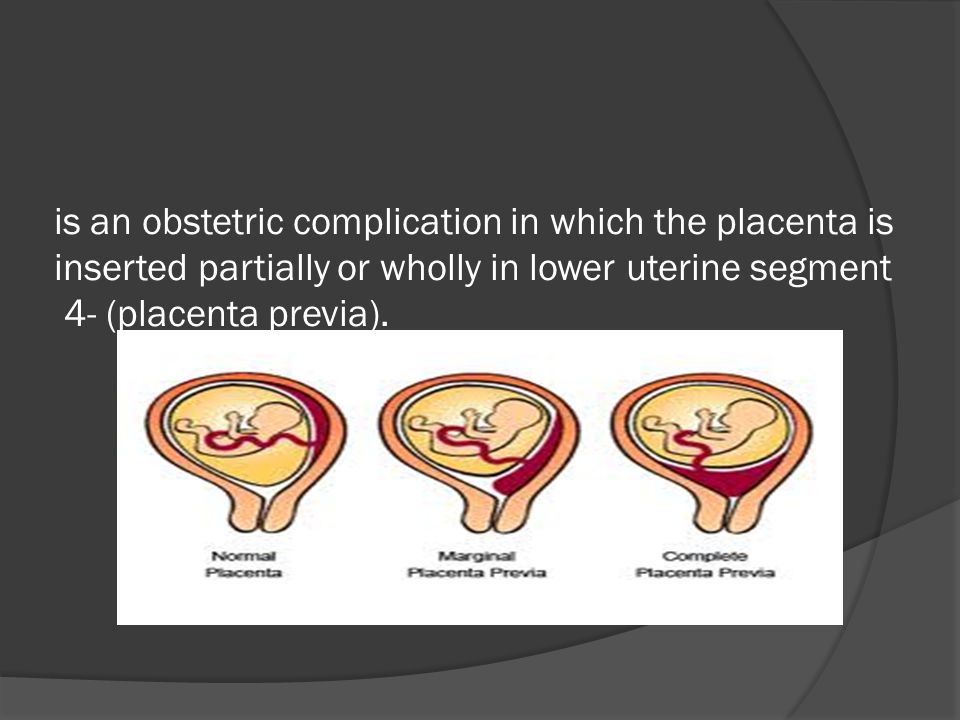 is an obstetric complication in which the placenta is inserted partially or wholly in lower uterine segment
4- (placenta previa).

Normal Placenta

Marginal Placenta Previa

Complete Placenta Previa